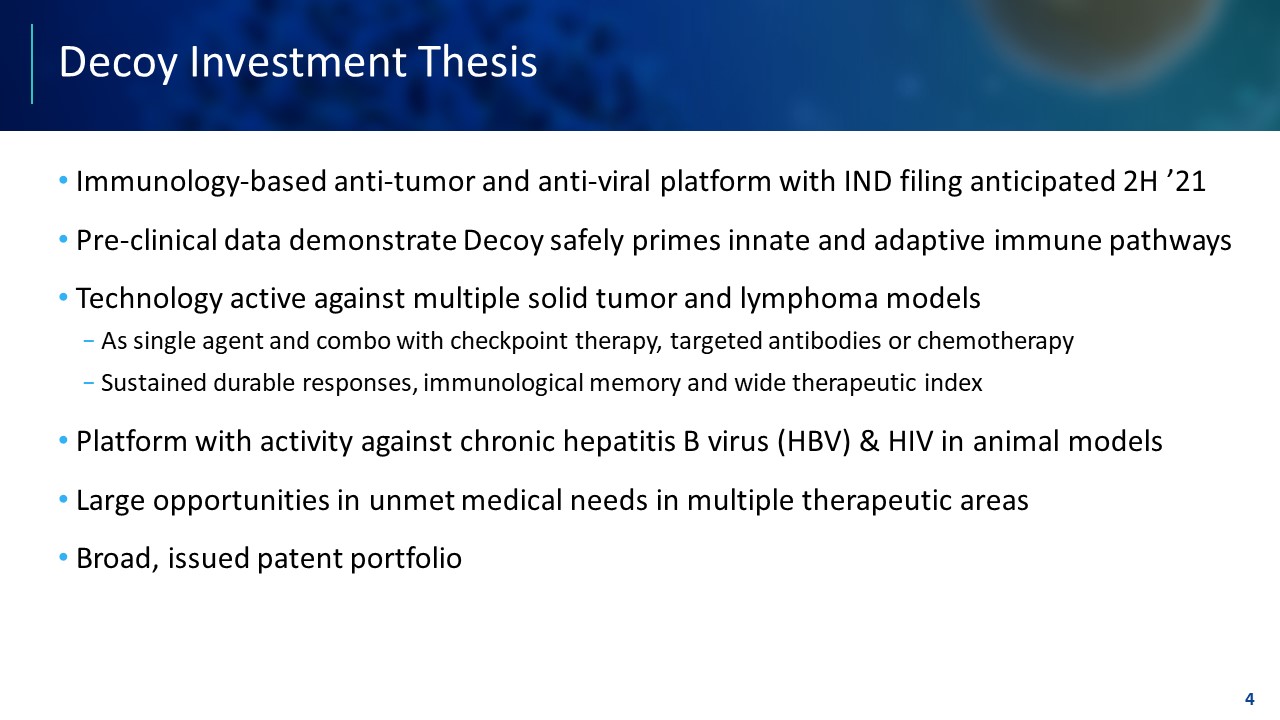 Decoy Investment Thesis

• Immunology-based anti-tumor and anti-viral platform with IND filing anticipated 2H ’21

• Pre-clinical data demonstrate Decoy safely primes innate and adaptive immune pathways

• Technology active against multiple solid tumor and lymphoma models

− As single agent and combo with checkpoint therapy, targeted antibodies or chemotherapy

− Sustained durable responses, immunological memory and wide therapeutic index

• Platform with activity against chronic hepatitis B virus (HBV) & HIV in animal models

• Large opportunities in unmet medical needs in multiple therapeutic areas

• Broad, issued patent portfolio

4